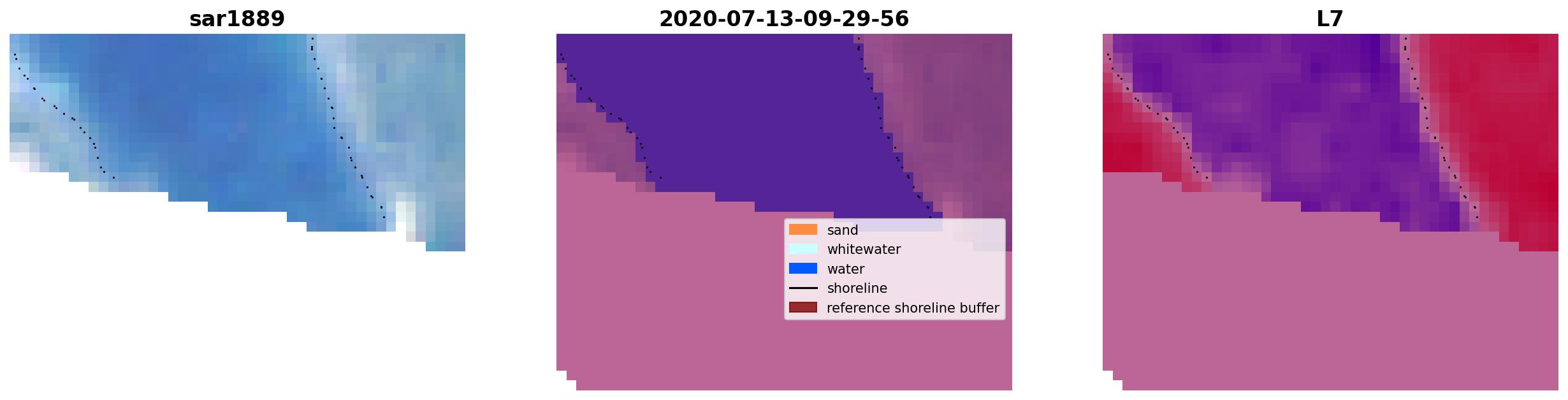 sar1889

2020-07-13-09-29-56

sand
whitewater
water
shoreline
reference shoreline buffer

L7